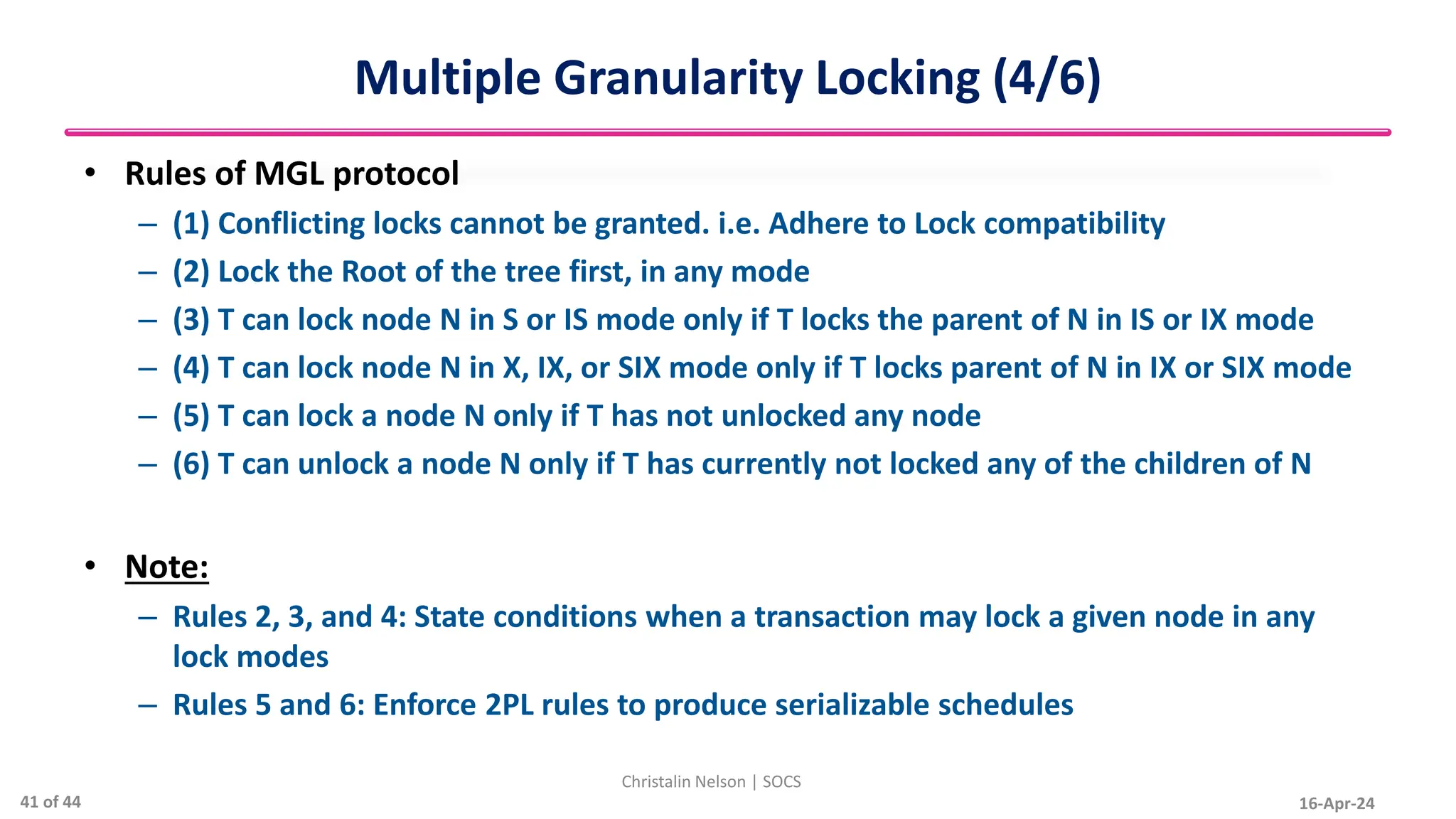 Multiple Granularity Locking (4/6)

• Rules of MGL protocol
– (1) Conflicting locks cannot be granted. i.e. Adhere to Lock compatibility
– (2) Lock the Root of the tree first, in any mode
– (3) T can lock node N in S or IS mode only if T locks the parent of N in IS or IX mode
– (4) T can lock node N in X, IX, or SIX mode only if T locks parent of N in IX or SIX mode
– (5) T can lock a node N only if T has not unlocked any node
– (6) T can unlock a node N only if T has currently not locked any of the children of N

• Note:
– Rules 2, 3, and 4: State conditions when a transaction may lock a given node in any lock modes
– Rules 5 and 6: Enforce 2PL rules to produce serializable schedules

Christalin Nelson | SOCS

41 of 44

16-Apr-24